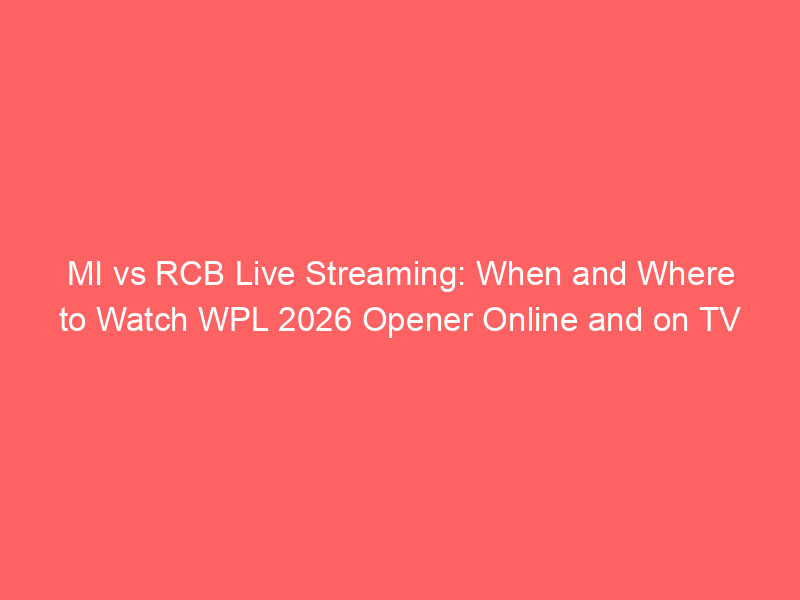 MI vs RCB Live Streaming: When and Where to Watch WPL 2026 Opener Online and on TV